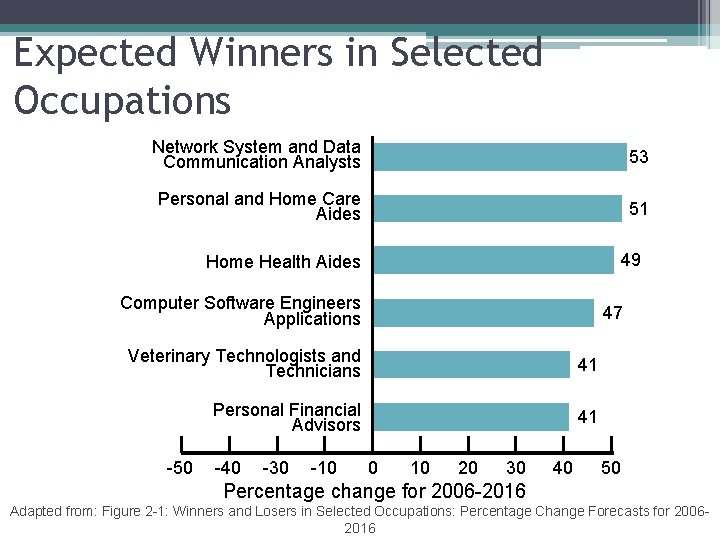 Expected Winners in Selected Occupations

Network System and Data Communication Analysts
53

Personal and Home Care Aides
51

Home Health Aides
49

Computer Software Engineers Applications
47

Veterinary Technologists and Technicians
41

Personal Financial Advisors
41

-50 -40 -30 -10 0 10 20 30 40 50

Percentage change for 2006-2016

Adapted from: Figure 2-1: Winners and Losers in Selected Occupations: Percentage Change Forecasts for 2006-2016